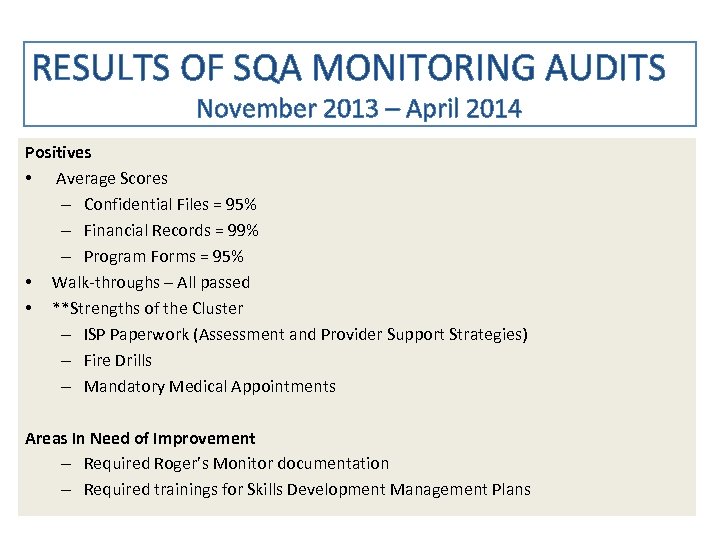 RESULTS OF SQA MONITORING AUDITS
November 2013 – April 2014

Positives
• Average Scores
– Confidential Files = 95%
– Financial Records = 99%
– Program Forms = 95%
• Walk-throughs – All passed
• **Strengths of the Cluster
– ISP Paperwork (Assessment and Provider Support Strategies)
– Fire Drills
– Mandatory Medical Appointments

Areas In Need of Improvement
– Required Roger's Monitor documentation
– Required trainings for Skills Development Management Plans